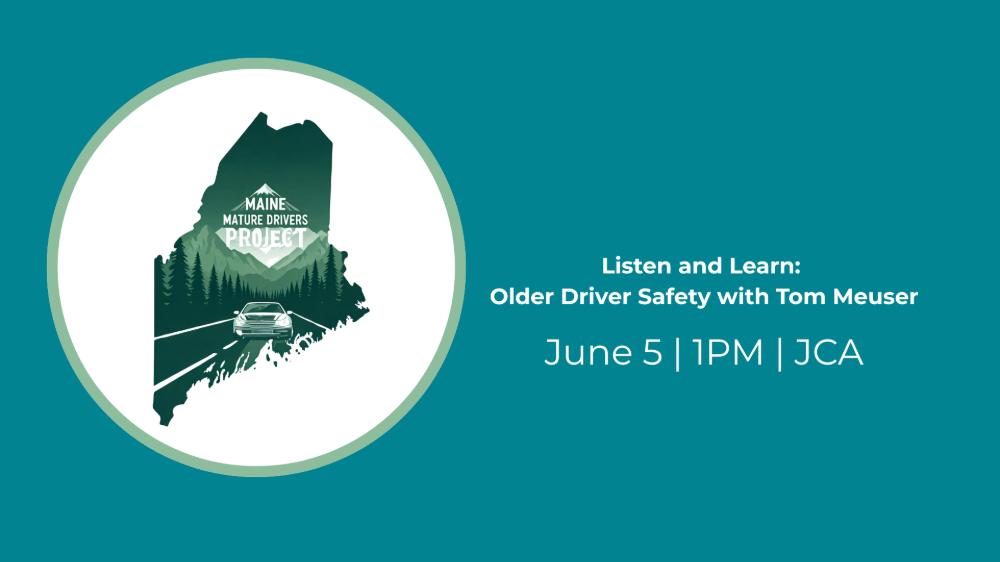 MAINE
MATURE DRIVERS
PROJECT

Listen and Learn:
Older Driver Safety with Tom Meuser

June 5 | 1PM | JCA